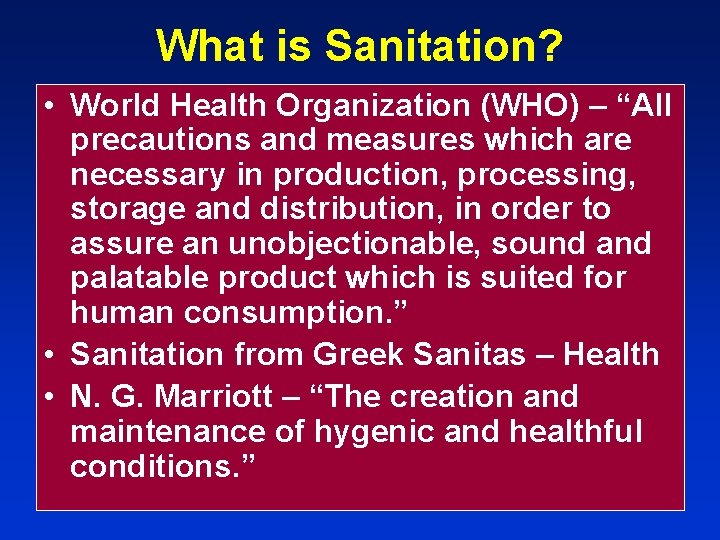 What is Sanitation?

• World Health Organization (WHO) – “All precautions and measures which are necessary in production, processing, storage and distribution, in order to assure an unobjectionable, sound and palatable product which is suited for human consumption.”
• Sanitation from Greek Sanitas – Health
• N. G. Marriott – “The creation and maintenance of hygenic and healthful conditions.”